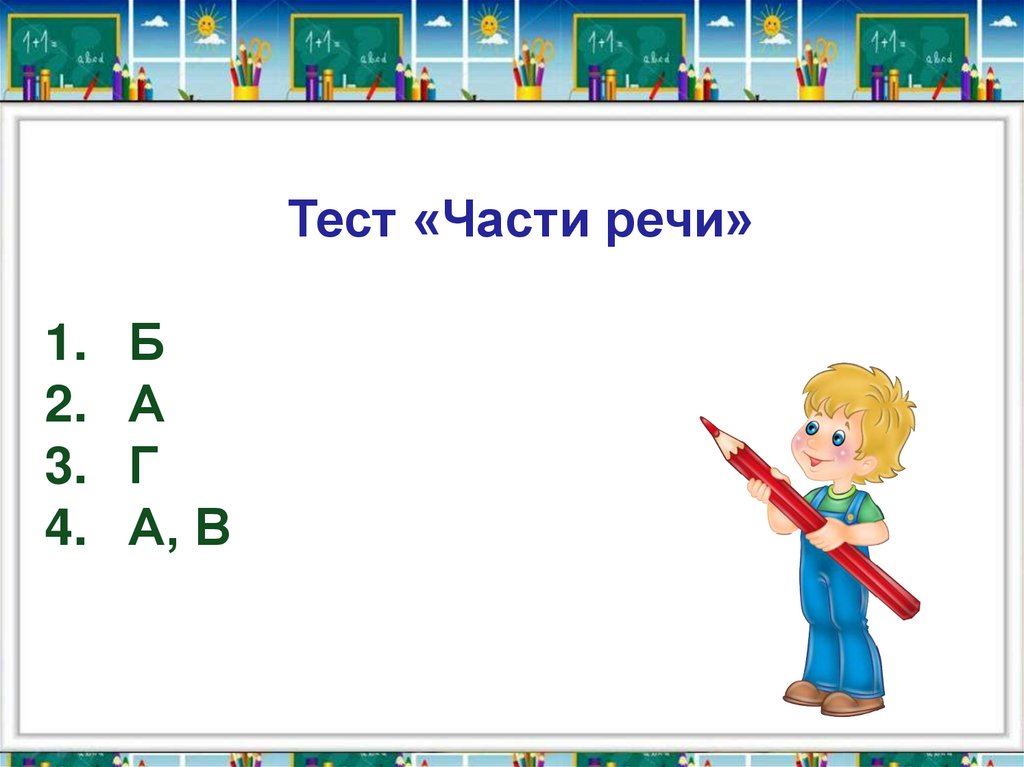 1+1=
abcd

1+1=
abcd

1+1=
abcd

1+1=
abcd

Тест «Части речи»

1. Б
2. А
3. Г
4. А, В